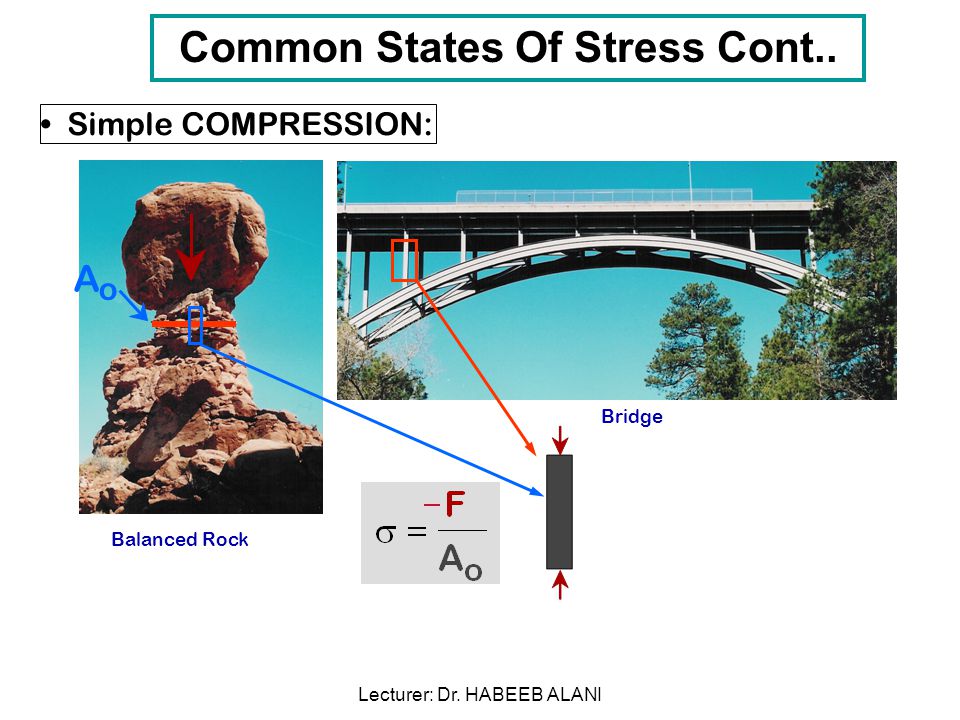 Common States Of Stress Cont..

• Simple COMPRESSION:

$A_o$

Bridge

Balanced Rock

$\sigma = \frac{-F}{A_o}$

Lecturer: Dr. HABEEB ALANI